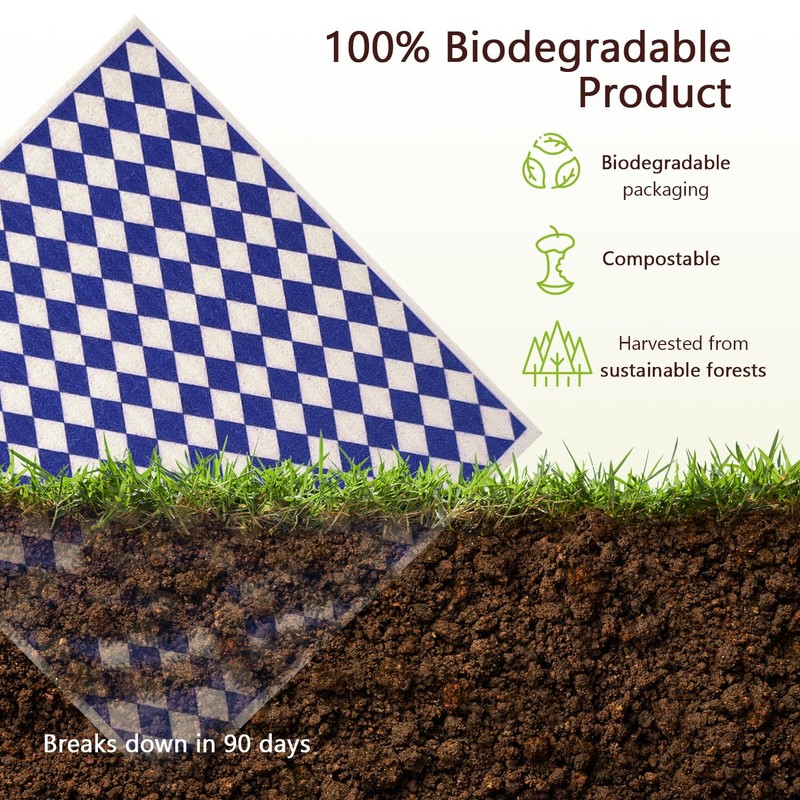 100% Biodegradable Product

Biodegradable packaging

Compostable

Harvested from sustainable forests

Breaks down in 90 days